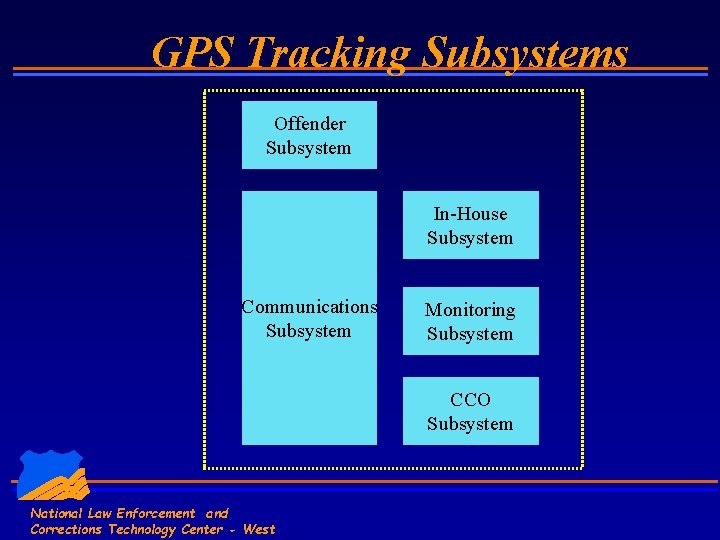 GPS Tracking Subsystems

Offender Subsystem

Communications Subsystem

In-House Subsystem

Monitoring Subsystem

CCO Subsystem

National Law Enforcement and Corrections Technology Center - West